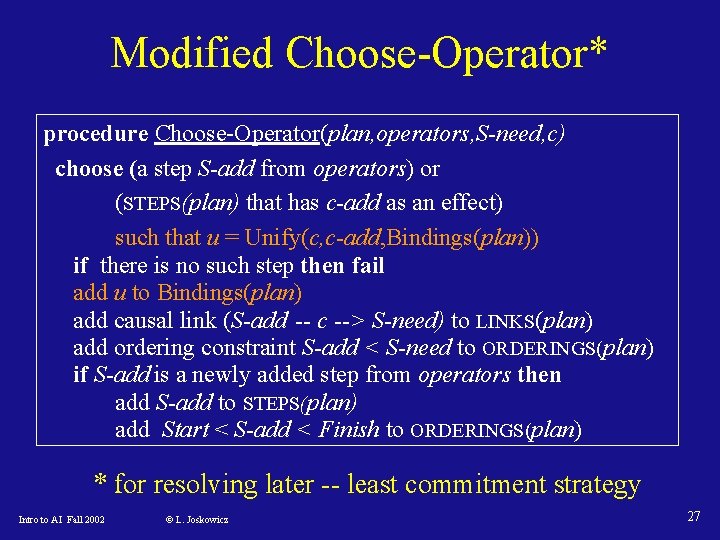 Modified Choose-Operator*

procedure Choose-Operator(plan,operators,S-need,c)
choose (a step S-add from operators) or
(STEPS(plan) that has c-add as an effect)
such that u = Unify(c,c-add,Bindings(plan))
if there is no such step then fail
add u to Bindings(plan)
add causal link (S-add -- c --> S-need) to LINKS(plan)
add ordering constraint S-add < S-need to ORDERINGS(plan)
if S-add is a newly added step from operators then
add S-add to STEPS(plan)
add Start < S-add < Finish to ORDERINGS(plan)

* for resolving later -- least commitment strategy

Intro to AI Fall 2002

© L. Joskowicz

27